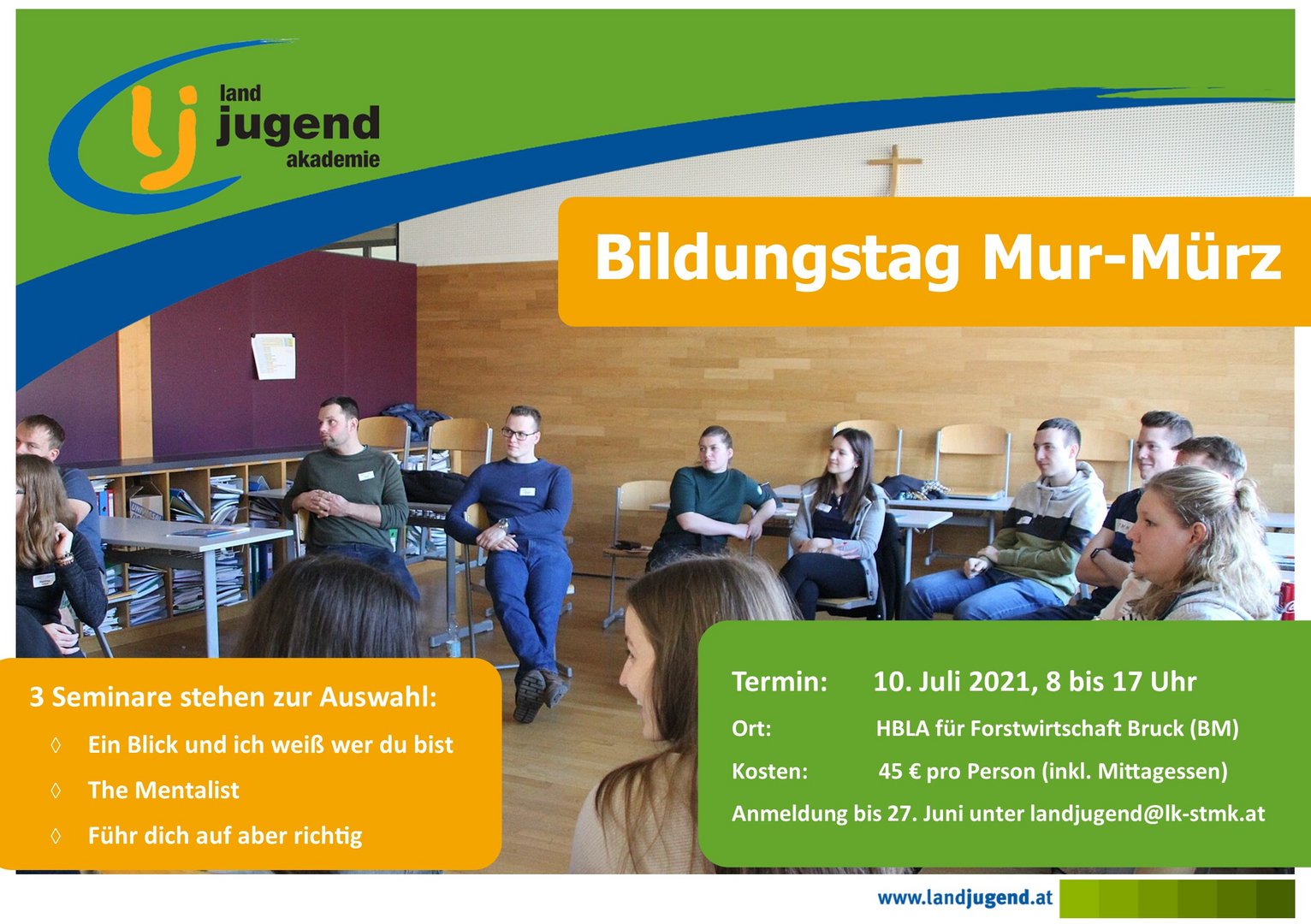 lj land jugend akademie

Bildungstag Mur-Mürz

3 Seminare stehen zur Auswahl:

◊ Ein Blick und ich weiß wer du bist

◊ The Mentalist

◊ Führ dich auf aber richtig

Termin: 10. Juli 2021, 8 bis 17 Uhr

Ort: HBLA für Forstwirtschaft Bruck (BM)

Kosten: 45 € pro Person (inkl. Mittagessen)

Anmeldung bis 27. Juni unter landjugend@lk-stmk.at

www.landjugend.at